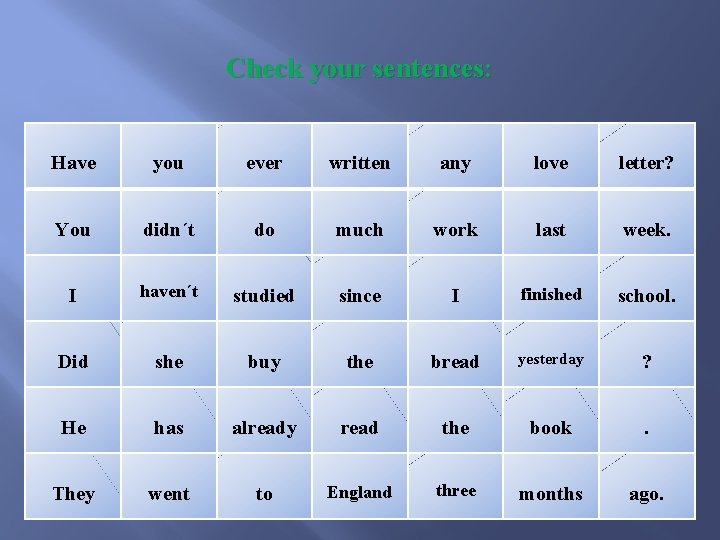 Check your sentences:

| Have | you | ever | written | any | love | letter? |
|---|---|---|---|---|---|---|
| You | didn´t | do | much | work | last | week. |
| I | haven´t | studied | since | I | finished | school. |
| Did | she | buy | the | bread | yesterday | ? |
| He | has | already | read | the | book | . |
| They | went | to | England | three | months | ago. |